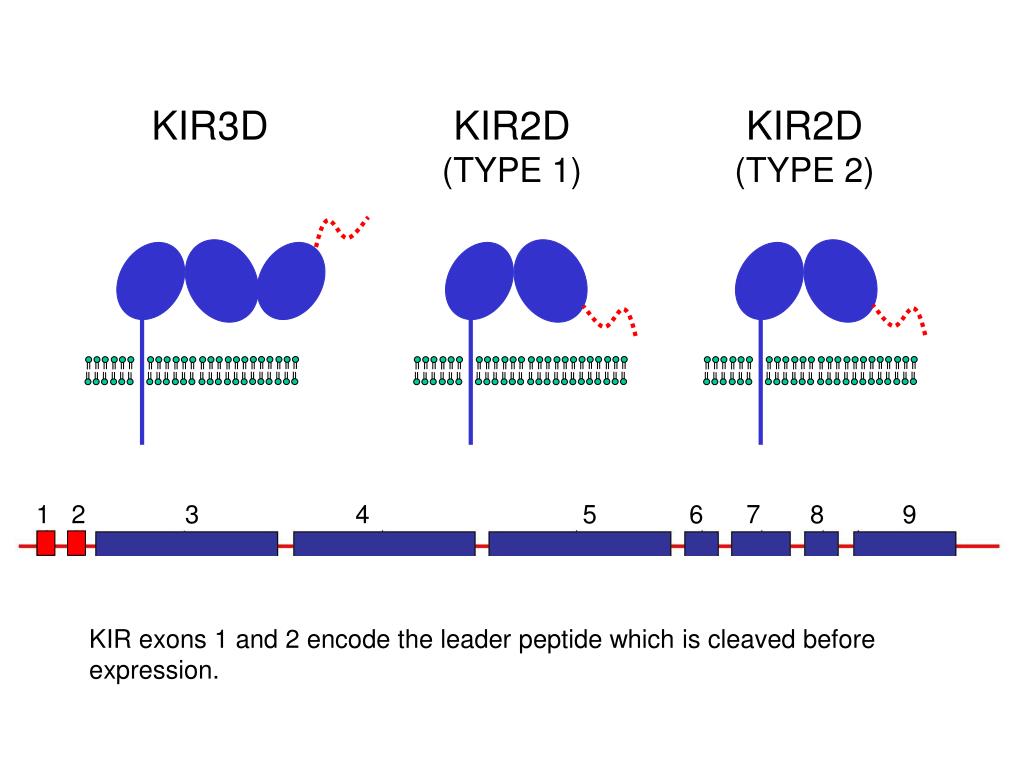 KIR3D

KIR2D
(TYPE 1)

KIR2D
(TYPE 2)

1 2 3 4 5 6 7 8 9

KIR exons 1 and 2 encode the leader peptide which is cleaved before expression.